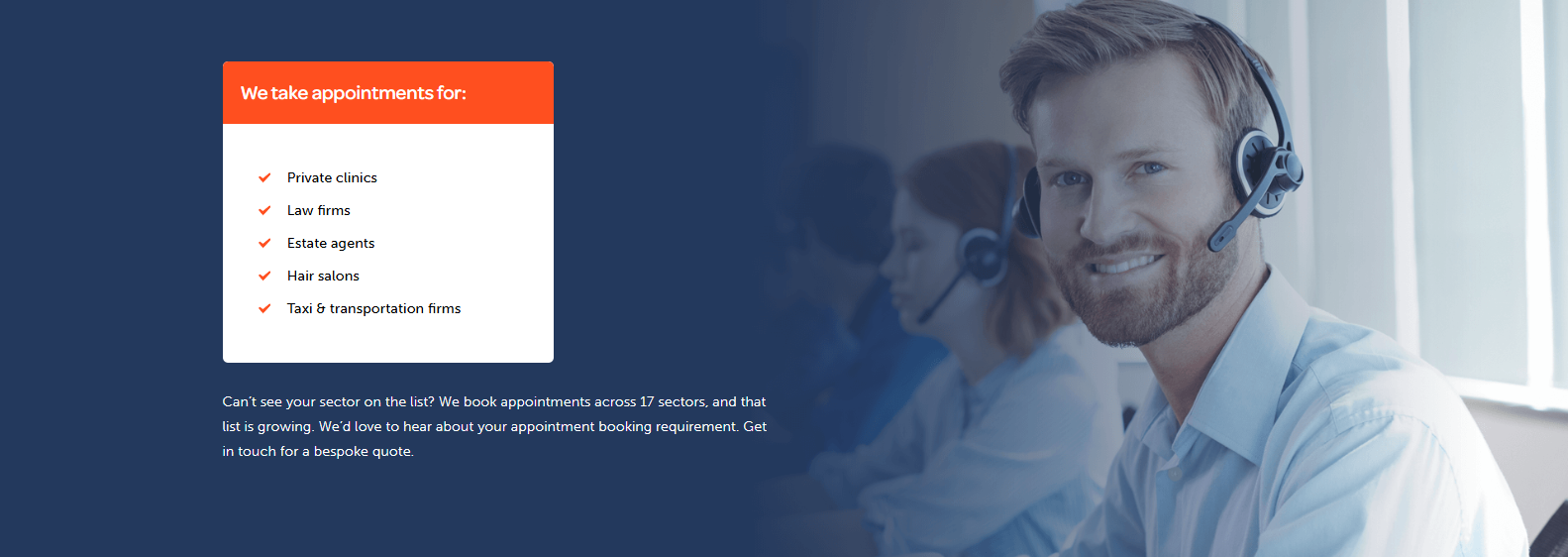 We take appointments for:

Private clinics
Law firms
Estate agents
Hair salons
Taxi & transportation firms

Can't see your sector on the list? We book appointments across 17 sectors, and that list is growing. We'd love to hear about your appointment booking requirement. Get in touch for a bespoke quote.